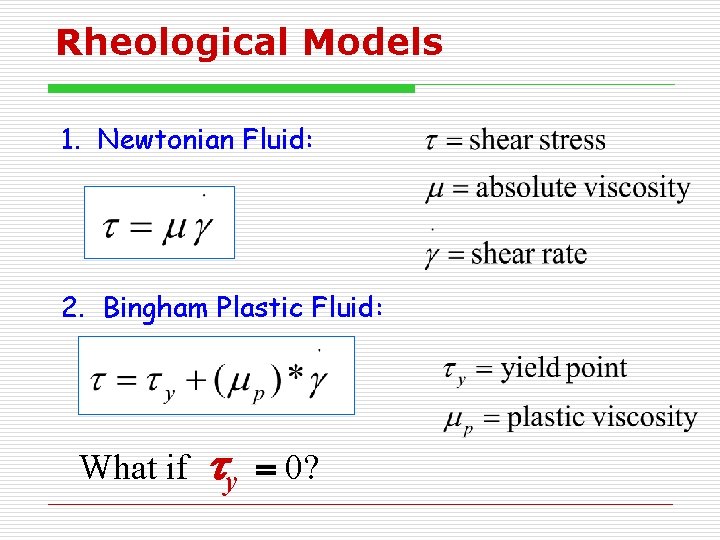 Rheological Models

1. Newtonian Fluid:

$\tau = \mu \dot{\gamma}$

$\tau =$ shear stress

$\mu =$ absolute viscosity

$\dot{\gamma} =$ shear rate

2. Bingham Plastic Fluid:

$\tau = \tau_y + (\mu_p) * \dot{\gamma}$

$\tau_y =$ yield point

$\mu_p =$ plastic viscosity

What if $\tau_y = 0$?